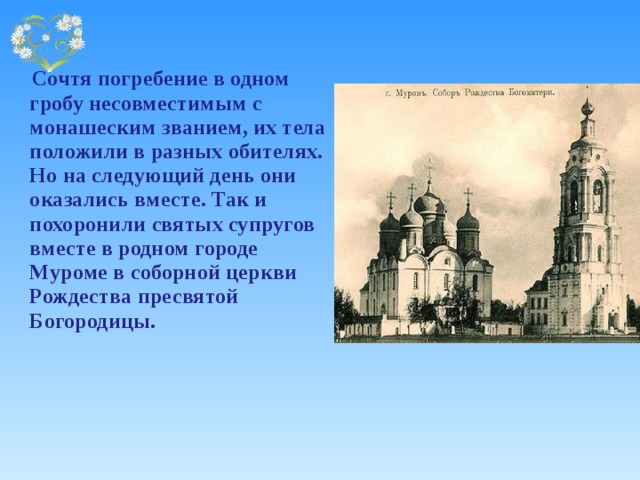 Сочтя погребение в одном гробу несовместимым с монашеским званием, их тела положили в разных обителях. Но на следующий день они оказались вместе. Так и похоронили святых супругов вместе в родном городе Муроме в соборной церкви Рождества пресвятой Богородицы.

г. Муромъ. Соборъ Рождества Богоматери.